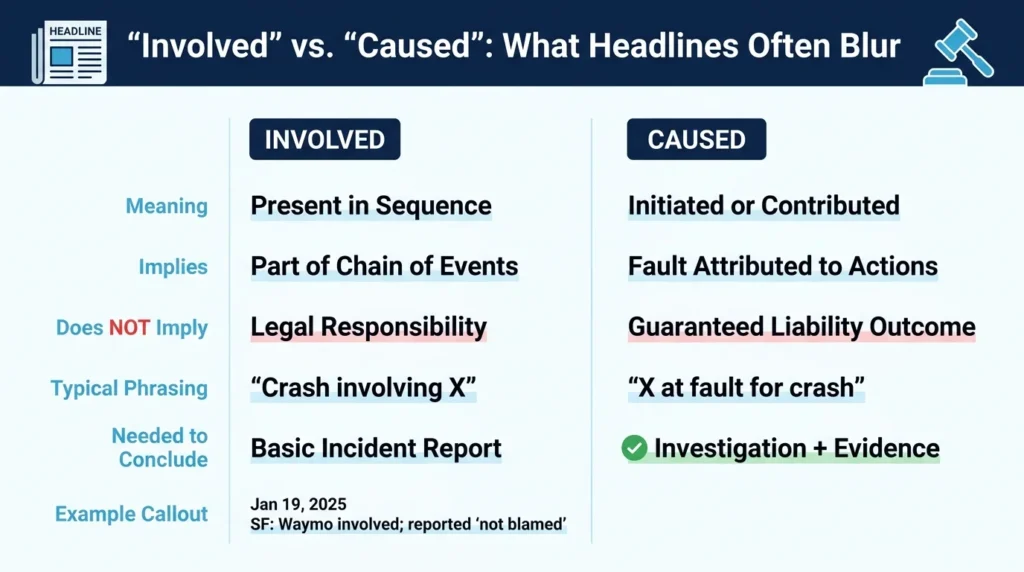 HEADLINE

“Involved” vs. “Caused”: What Headlines Often Blur

| | INVOLVED | CAUSED |
|---|---|---|
| Meaning | Present in Sequence | Initiated or Contributed |
| Implies | Part of Chain of Events | Fault Attributed to Actions |
| Does NOT Imply | Legal Responsibility | Guaranteed Liability Outcome |
| Typical Phrasing | “Crash involving X” | “X at fault for crash” |
| Needed to Conclude | Basic Incident Report | Investigation + Evidence |
| Example Callout | Jan 19, 2025 SF: Waymo involved; reported ‘not blamed’ | |